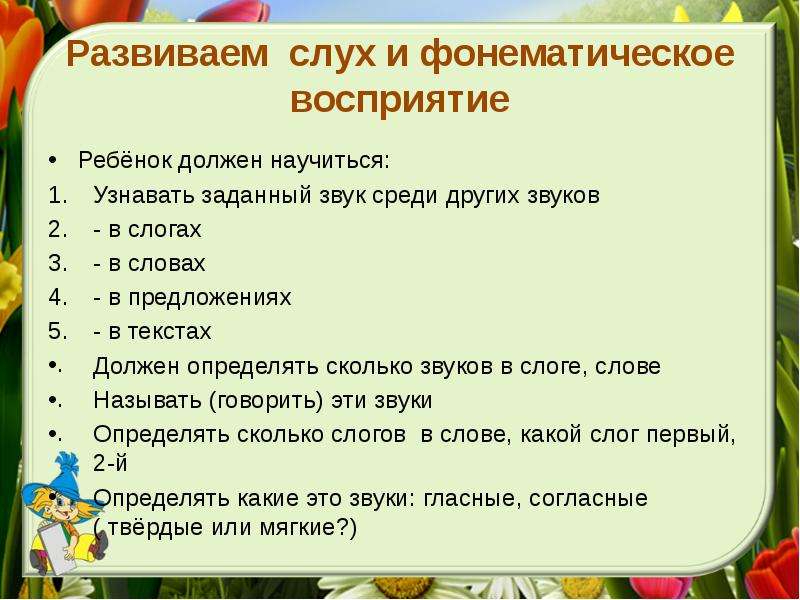 Развиваем слух и фонематическое восприятие

• Ребёнок должен научиться:
1. Узнавать заданный звук среди других звуков
2. - в слогах
3. - в словах
4. - в предложениях
5. - в текстах
•. Должен определять сколько звуков в слоге, слове
•. Называть (говорить) эти звуки
•. Определять сколько слогов в слове, какой слог первый, 2-й
• Определять какие это звуки: гласные, согласные ( твёрдые или мягкие?)